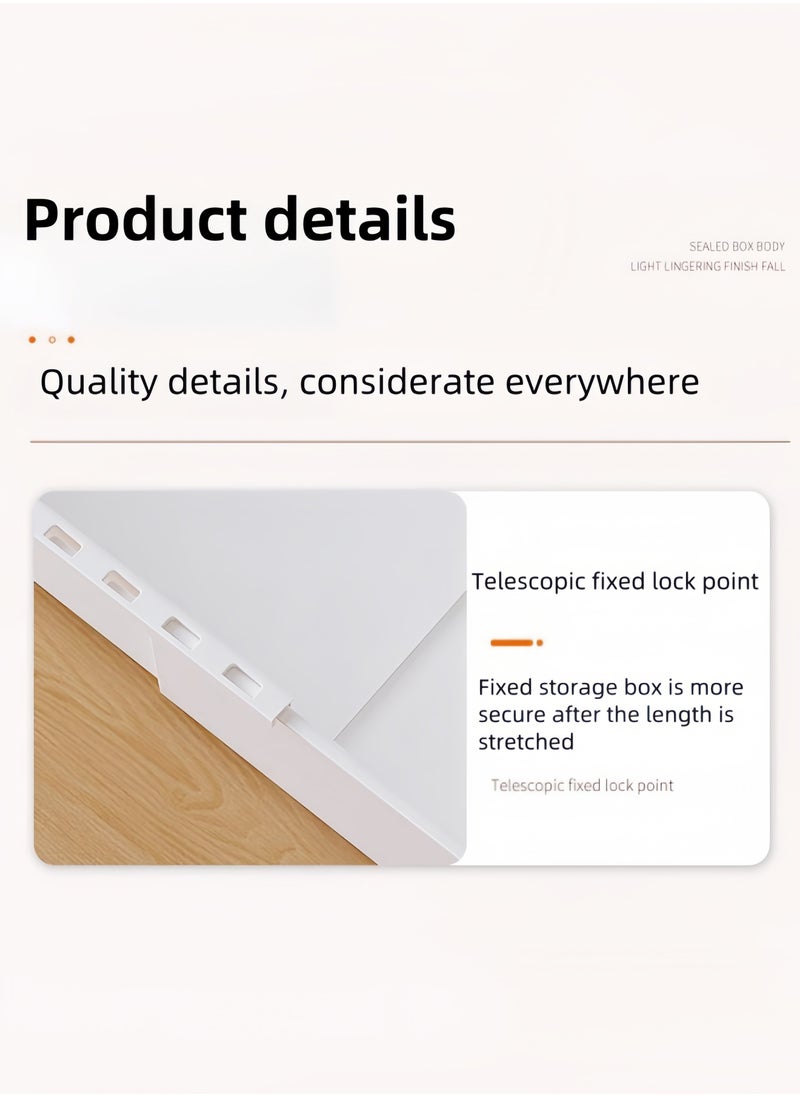 Product details

SEALED BOX BODY
LIGHT LINGERING FINISH FALL

Quality details, considerate everywhere

Telescopic fixed lock point

Fixed storage box is more secure after the length is stretched

Telescopic fixed lock point